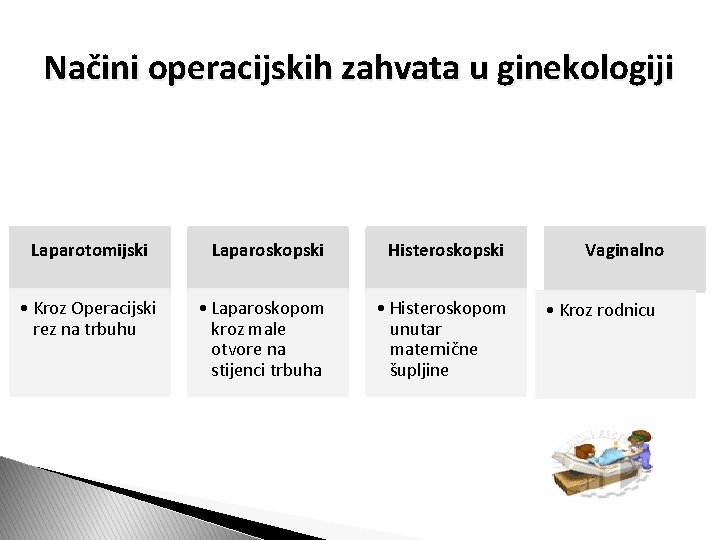 Načini operacijskih zahvata u ginekologiji

Laparotomijski

• Kroz Operacijski rez na trbuhu

Laparoskopski

• Laparoskopom kroz male otvore na stijenci trbuha

Histeroskopski

• Histeroskopom unutar maternične šupljine

Vaginalno

• Kroz rodnicu